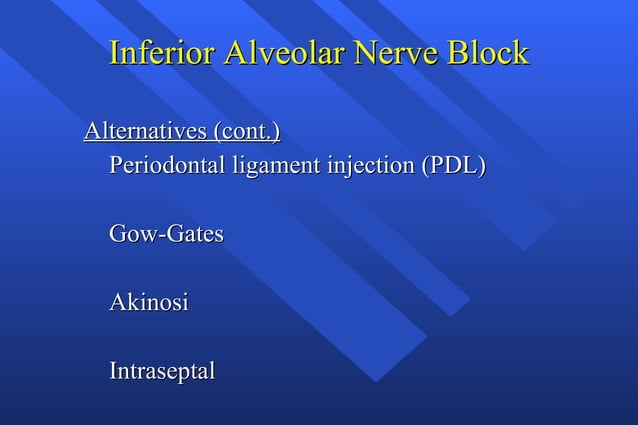 Inferior Alveolar Nerve Block

Alternatives (cont.)

Periodontal ligament injection (PDL)

Gow-Gates

Akinosi

Intraseptal